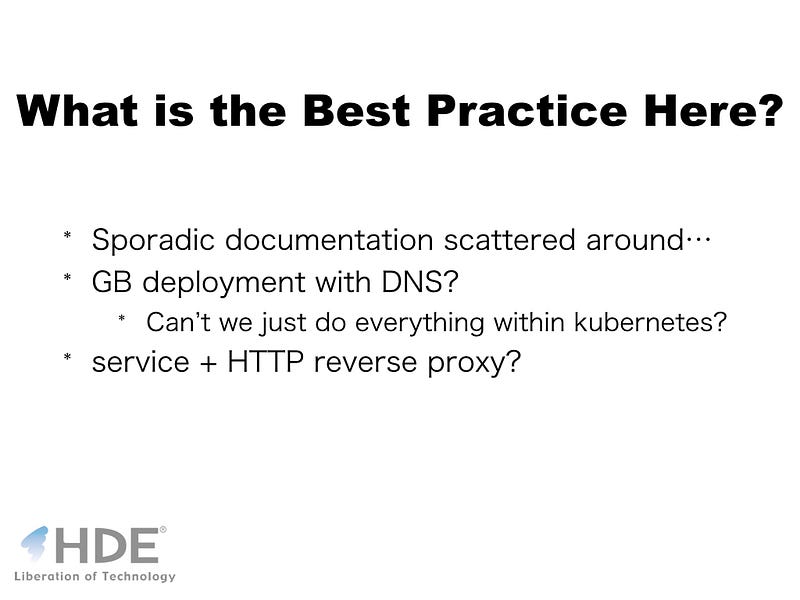 What is the Best Practice Here?

* Sporadic documentation scattered around…
* GB deployment with DNS?
  * Can't we just do everything within kubernetes?
* service + HTTP reverse proxy?

HDE®
Liberation of Technology